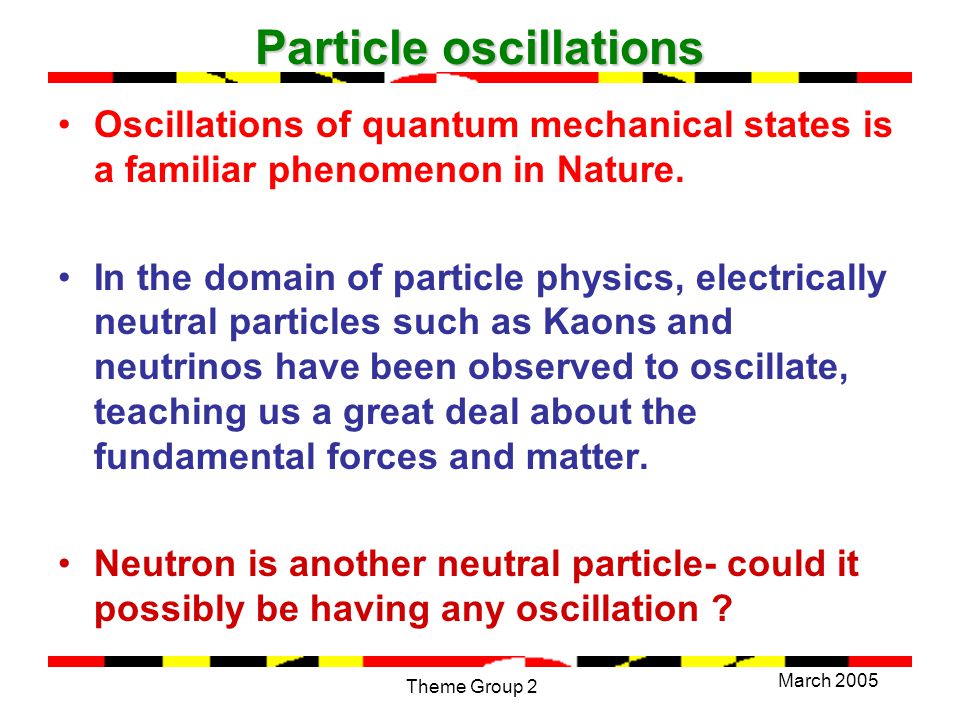 Particle oscillations

• Oscillations of quantum mechanical states is a familiar phenomenon in Nature.

• In the domain of particle physics, electrically neutral particles such as Kaons and neutrinos have been observed to oscillate, teaching us a great deal about the fundamental forces and matter.

• Neutron is another neutral particle- could it possibly be having any oscillation ?

Theme Group 2

March 2005